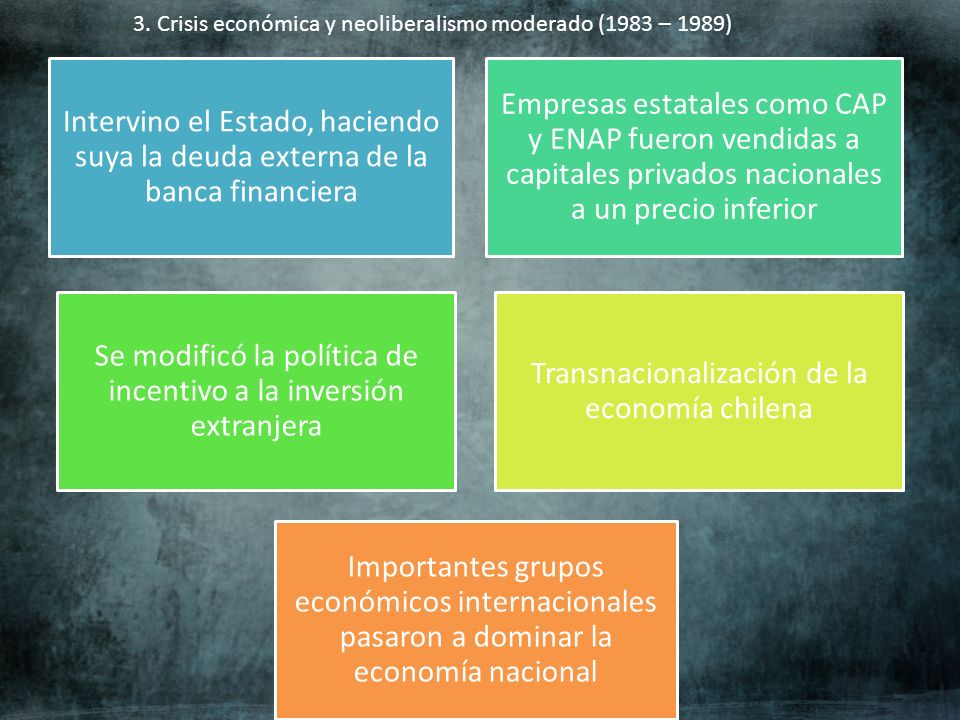 3. Crisis económica y neoliberalismo moderado (1983 – 1989)

Intervino el Estado, haciendo suya la deuda externa de la banca financiera

Empresas estatales como CAP y ENAP fueron vendidas a capitales privados nacionales a un precio inferior

Se modificó la política de incentivo a la inversión extranjera

Transnacionalización de la economía chilena

Importantes grupos económicos internacionales pasaron a dominar la economía nacional